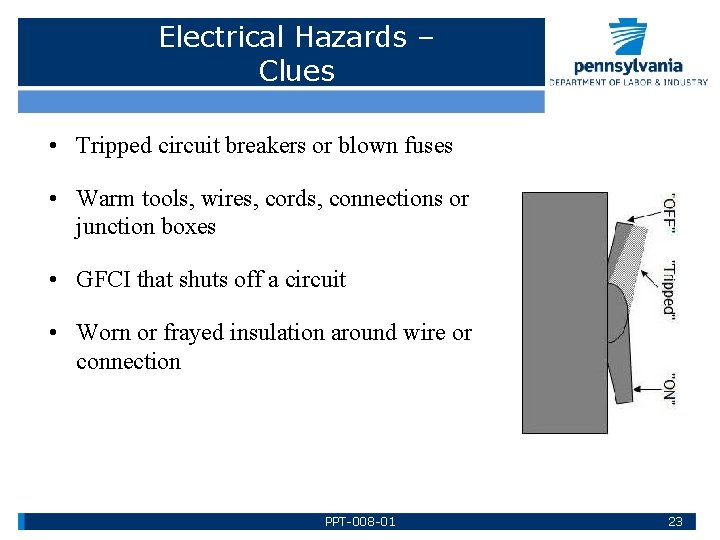 Electrical Hazards – Clues

pennsylvania
DEPARTMENT OF LABOR & INDUSTRY

• Tripped circuit breakers or blown fuses

• Warm tools, wires, cords, connections or junction boxes

• GFCI that shuts off a circuit

• Worn or frayed insulation around wire or connection

"OFF"
"Tripped"
"ON"

PPT-008-01
23